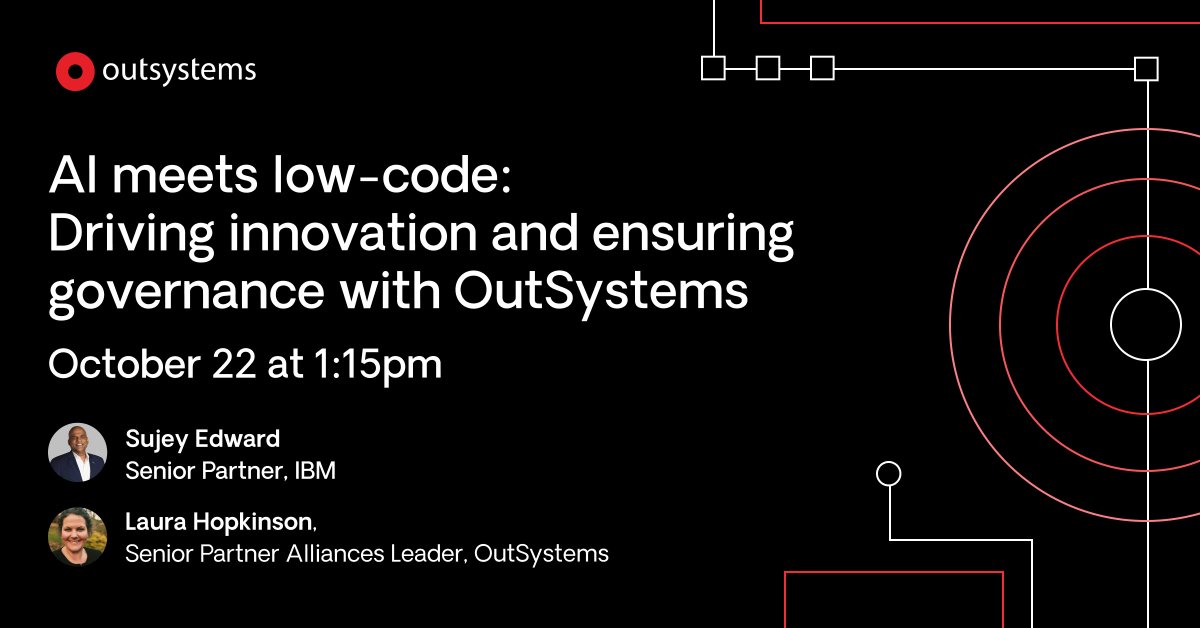 outsystems

AI meets low-code: Driving innovation and ensuring governance with OutSystems

October 22 at 1:15pm

Sujey Edward
Senior Partner, IBM

Laura Hopkinson,
Senior Partner Alliances Leader, OutSystems